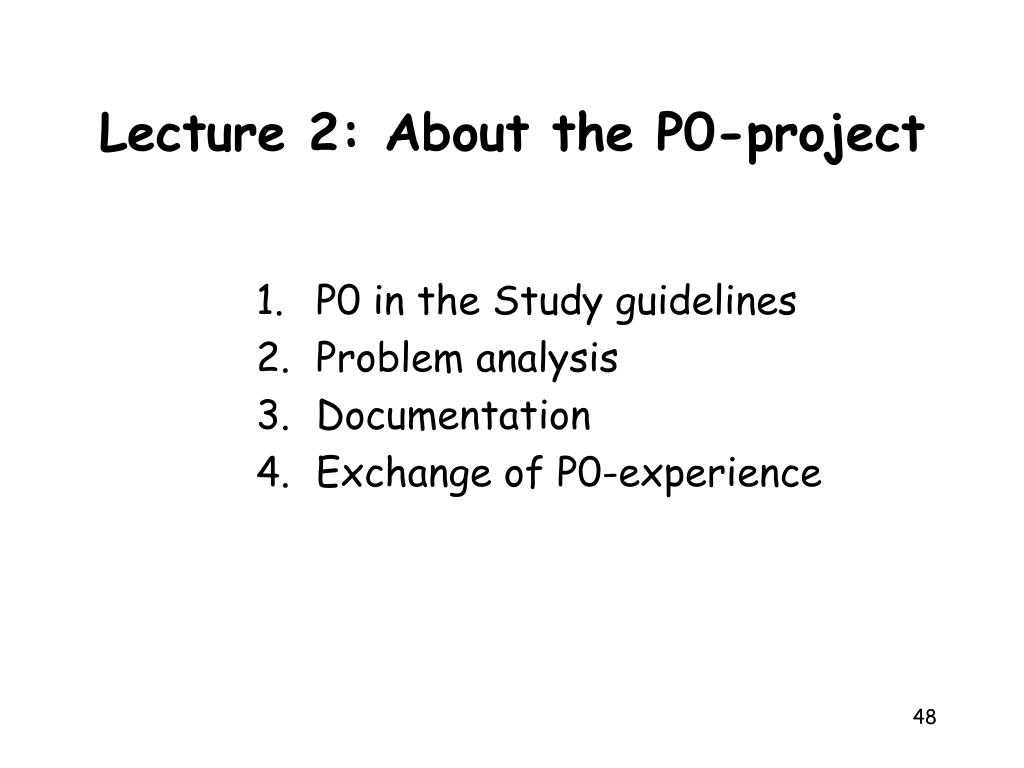 Lecture 2: About the P0-project

1. P0 in the Study guidelines
2. Problem analysis
3. Documentation
4. Exchange of P0-experience

48